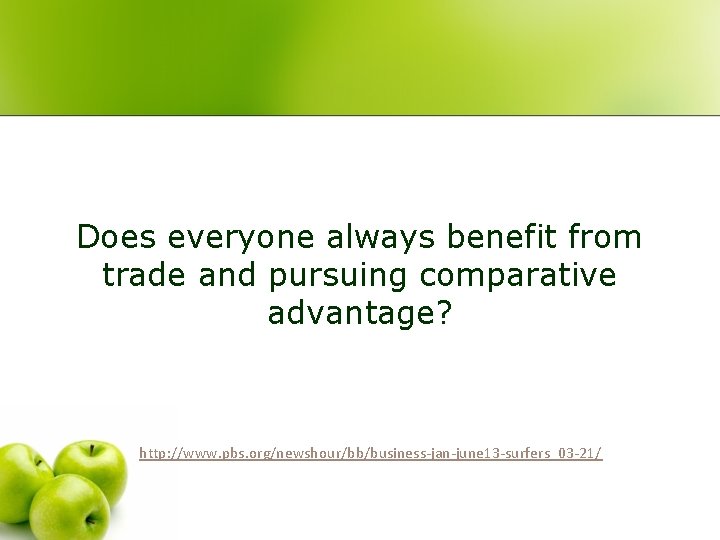 Does everyone always benefit from trade and pursuing comparative advantage?

http://www.pbs.org/newshour/bb/business-jan-june13-surfers_03-21/